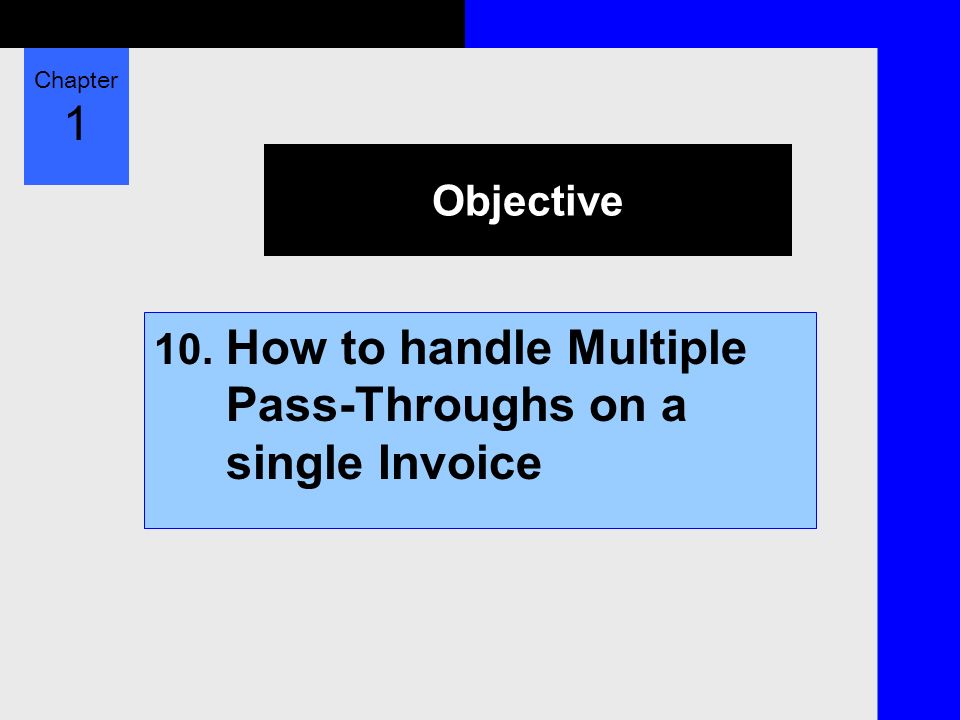 Chapter
1

Objective

10. How to handle Multiple Pass-Throughs on a single Invoice